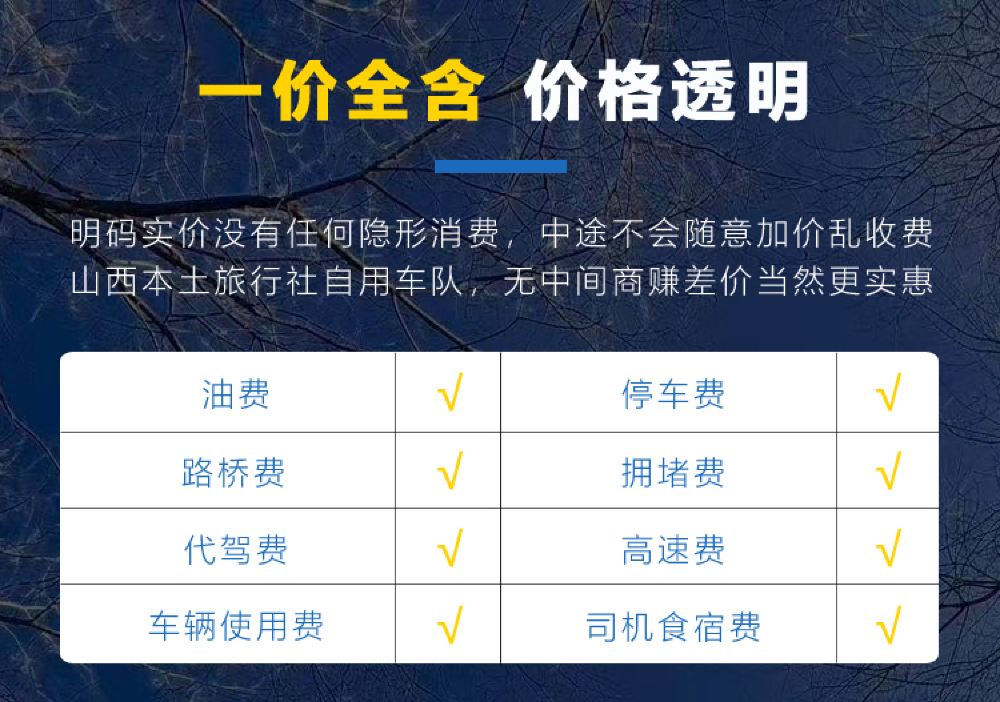 一价全含 价格透明

明码实价没有任何隐形消费，中途不会随意加价乱收费
山西本土旅行社自用车队，无中间商赚差价当然更实惠

| 油费 | √ | 停车费 | √ |
|---|---|---|---|
| 路桥费 | √ | 拥堵费 | √ |
| 代驾费 | √ | 高速费 | √ |
| 车辆使用费 | √ | 司机食宿费 | √ |